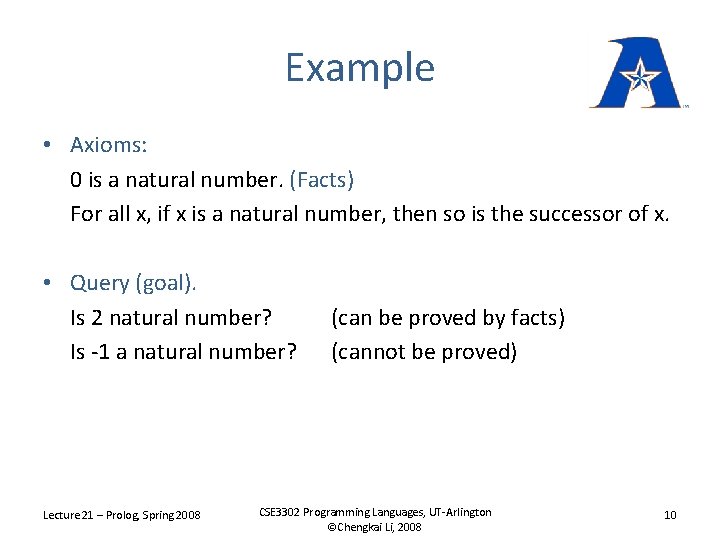 Example

• Axioms:
0 is a natural number. (Facts)
For all x, if x is a natural number, then so is the successor of x.

• Query (goal).
Is 2 natural number? (can be proved by facts)
Is -1 a natural number? (cannot be proved)

Lecture 21 – Prolog, Spring 2008

CSE3302 Programming Languages, UT-Arlington
©Chengkai Li, 2008

10